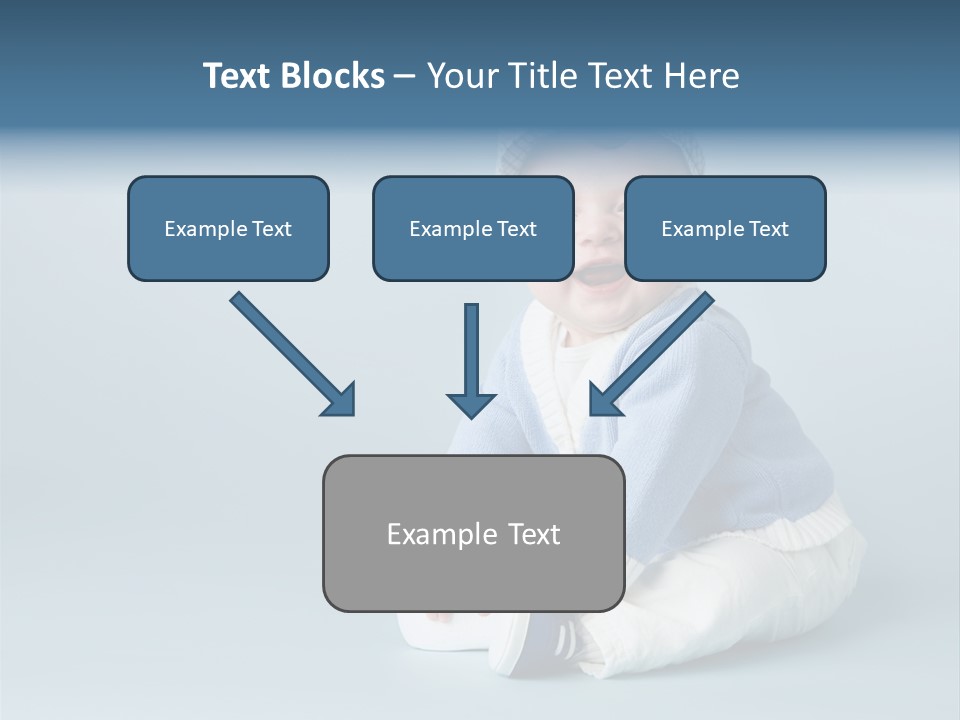 Text Blocks – Your Title Text Here

Example Text

Example Text

Example Text

Example Text